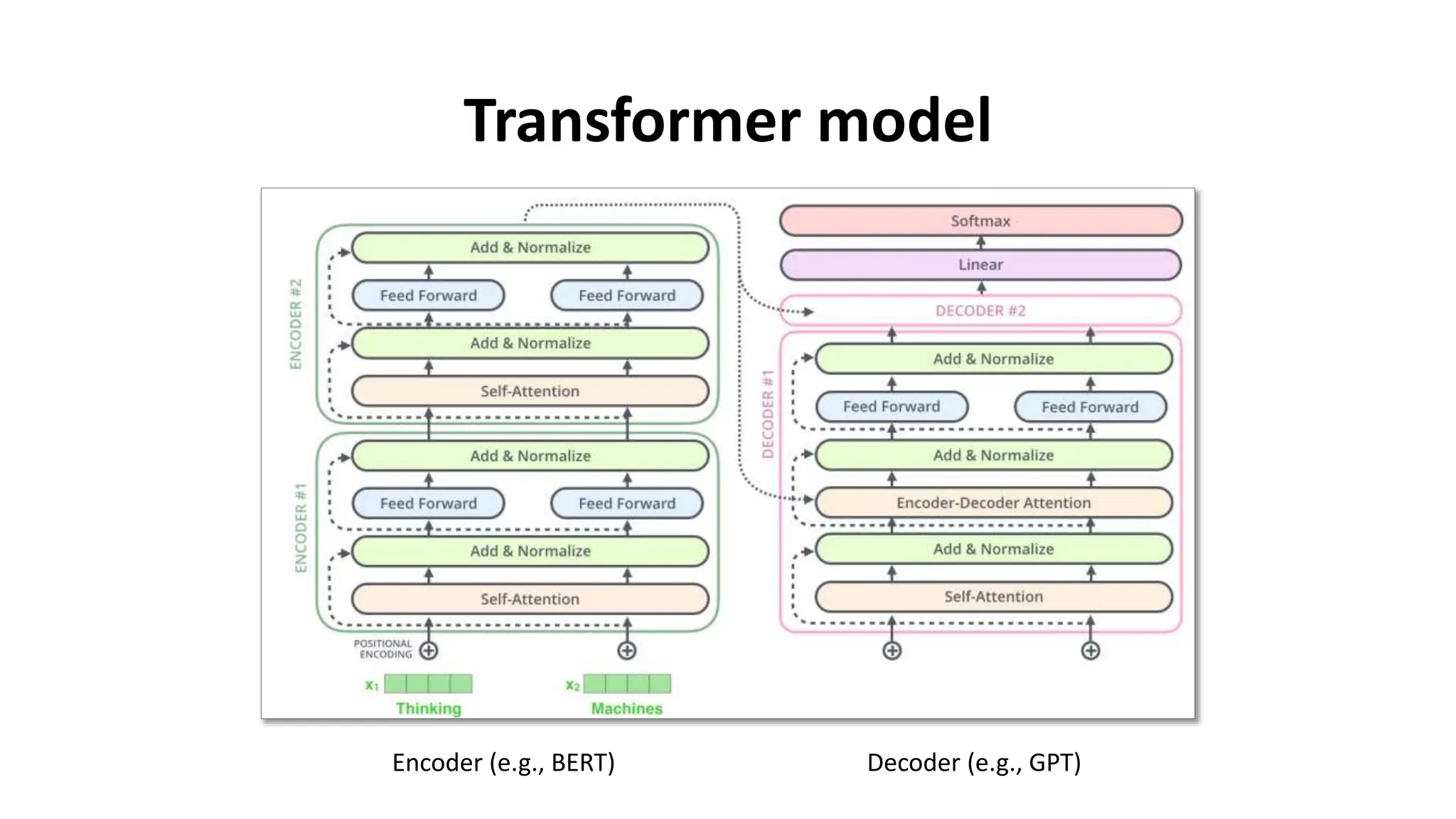 Transformer model

ENCODER #2

Add & Normalize

Feed Forward

Feed Forward

Add & Normalize

Self-Attention

ENCODER #1

Add & Normalize

Feed Forward

Feed Forward

Add & Normalize

Self-Attention

POSITIONAL ENCODING

$x_1$

Thinking

$x_2$

Machines

Softmax

Linear

DECODER #2

DECODER #1

Add & Normalize

Feed Forward

Feed Forward

Add & Normalize

Encoder-Decoder Attention

Add & Normalize

Self-Attention

Encoder (e.g., BERT)

Decoder (e.g., GPT)